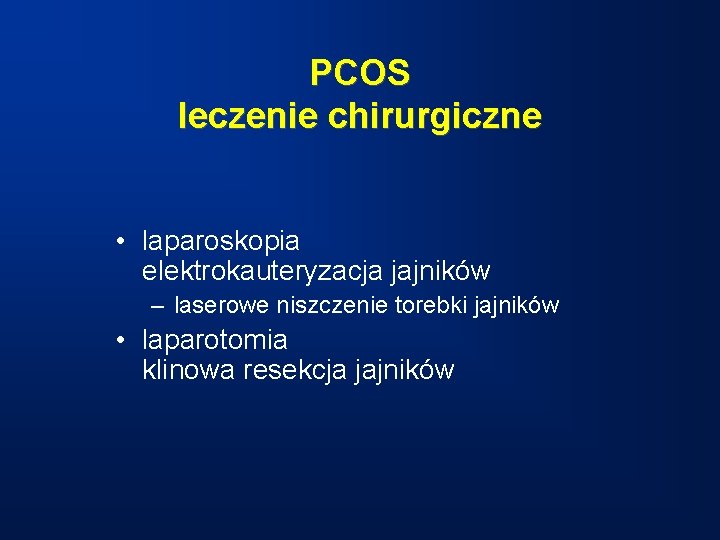 PCOS
leczenie chirurgiczne

• laparoskopia
elektrokauteryzacja jajników
– laserowe niszczenie torebki jajników
• laparotomia
klinowa resekcja jajników